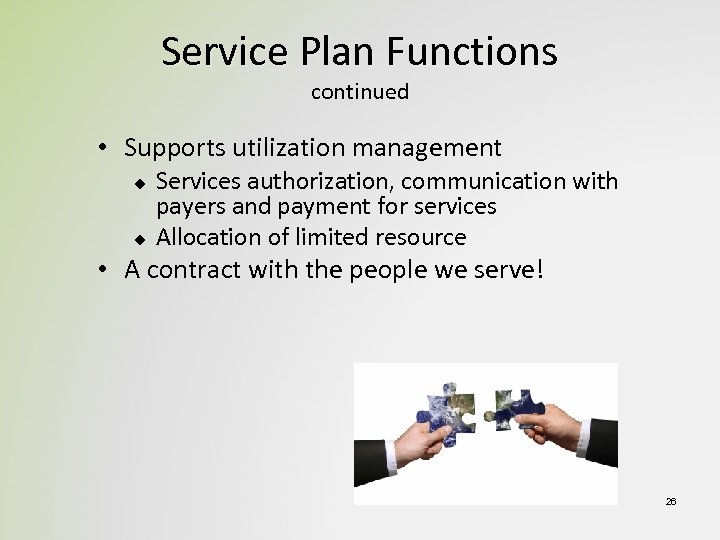 Service Plan Functions
continued

• Supports utilization management
  ◆ Services authorization, communication with payers and payment for services
  ◆ Allocation of limited resource
• A contract with the people we serve!

26